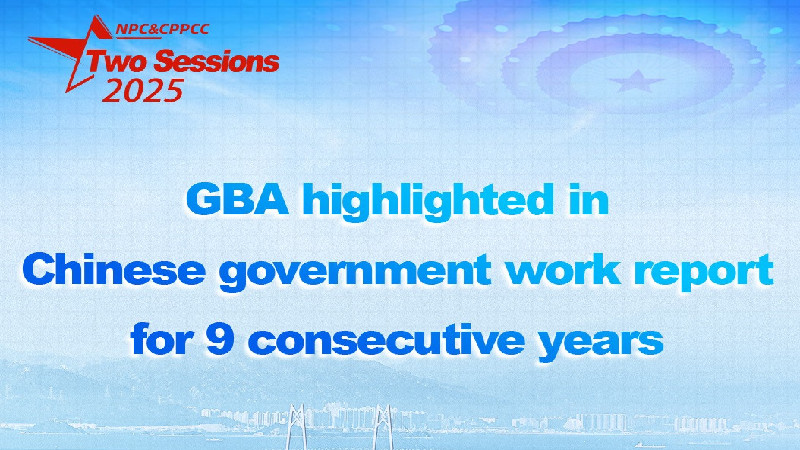 NPC&CPPCC
Two Sessions
2025

GBA highlighted in Chinese government work report for 9 consecutive years